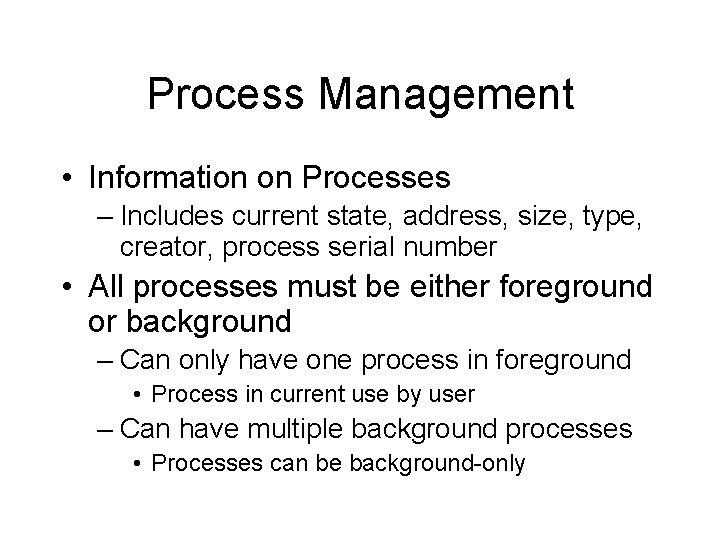 Process Management

• Information on Processes
– Includes current state, address, size, type, creator, process serial number
• All processes must be either foreground or background
– Can only have one process in foreground
• Process in current use by user
– Can have multiple background processes
• Processes can be background-only